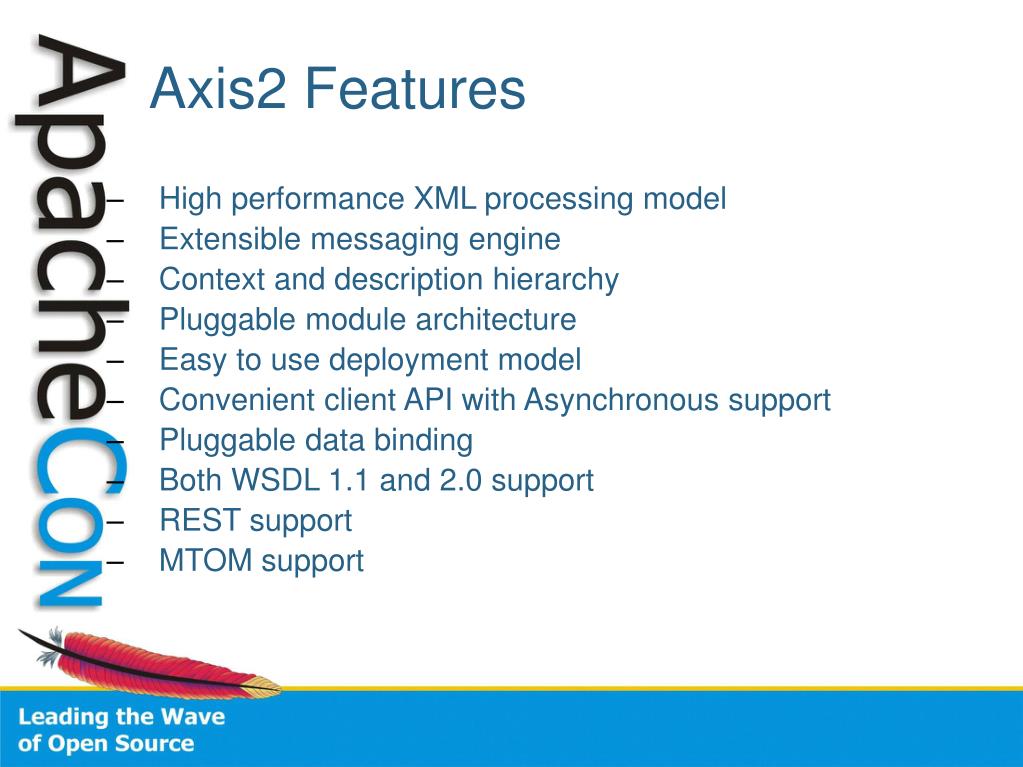 ApacheCon

Axis2 Features

– High performance XML processing model
– Extensible messaging engine
– Context and description hierarchy
– Pluggable module architecture
– Easy to use deployment model
– Convenient client API with Asynchronous support
– Pluggable data binding
– Both WSDL 1.1 and 2.0 support
– REST support
– MTOM support

Leading the Wave of Open Source